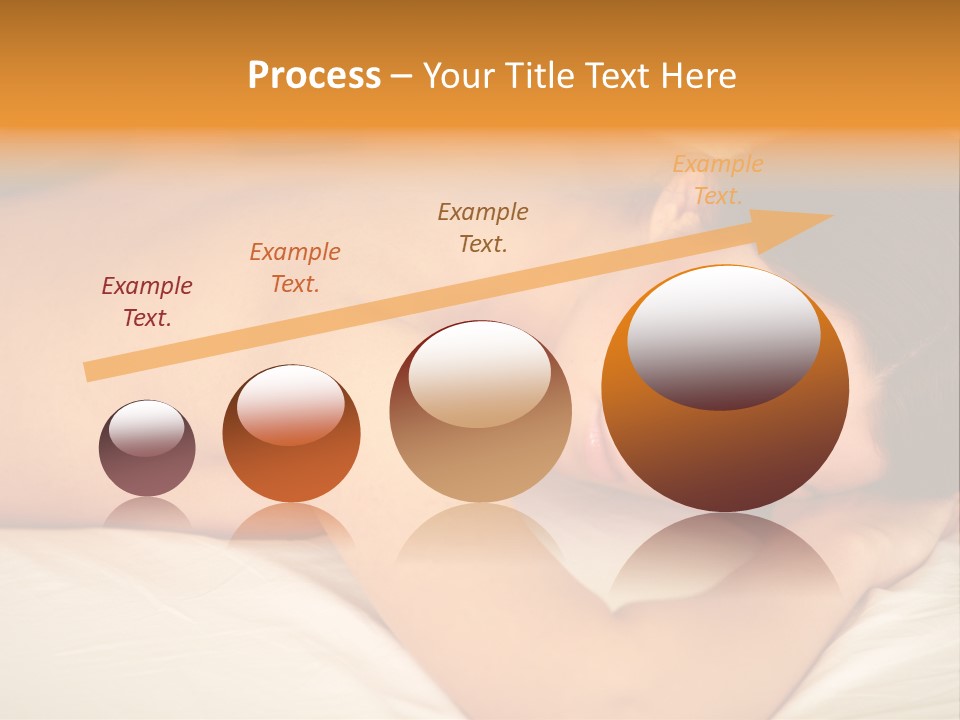 Process – Your Title Text Here

Example Text.

Example Text.

Example Text.

Example Text.